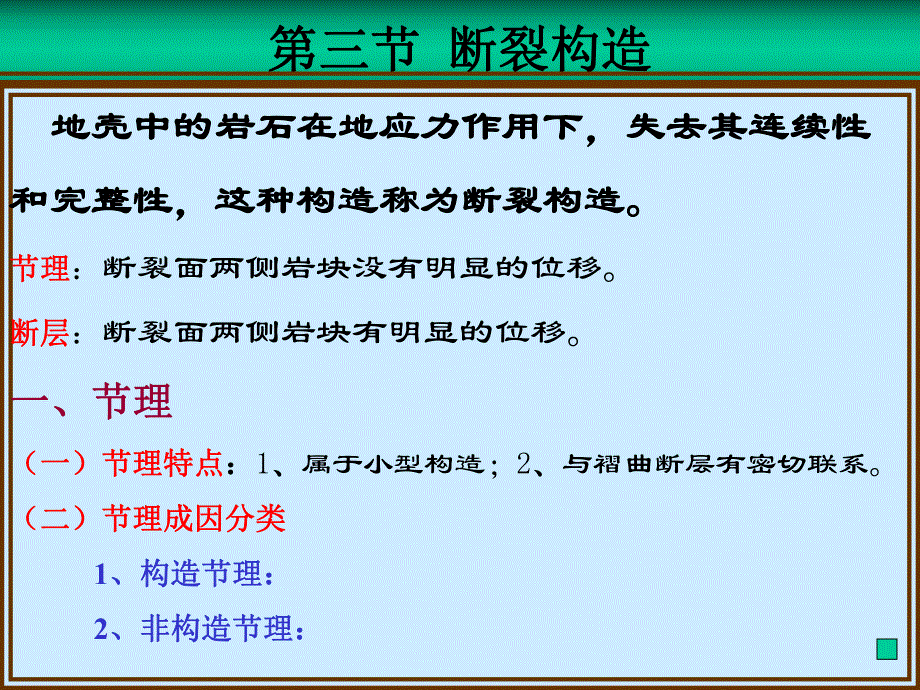 第三节 断裂构造

地壳中的岩石在地应力作用下，失去其连续性和完整性，这种构造称为断裂构造。

节理：断裂面两侧岩块没有明显的位移。

断层：断裂面两侧岩块有明显的位移。

一、节理

（一）节理特点：1、属于小型构造；2、与褶曲断层有密切联系。

（二）节理成因分类

1、构造节理：

2、非构造节理：